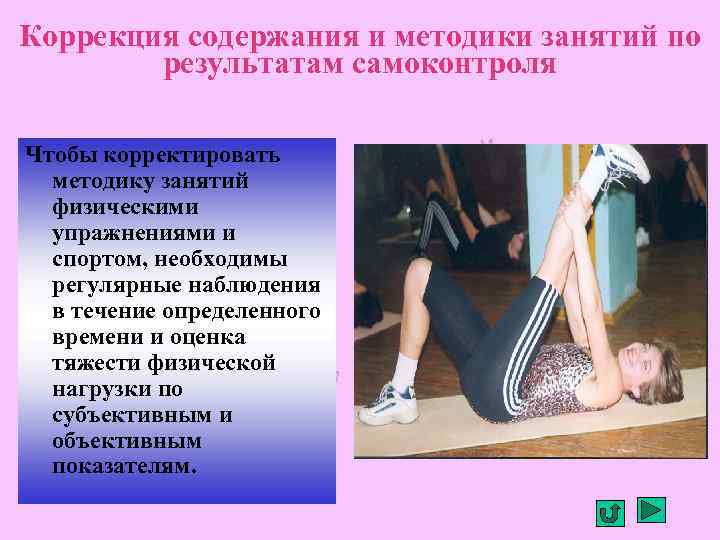 Коррекция содержания и методики занятий по результатам самоконтроля

Чтобы корректировать методику занятий физическими упражнениями и спортом, необходимы регулярные наблюдения в течение определенного времени и оценка тяжести физической нагрузки по субъективным и объективным показателям.